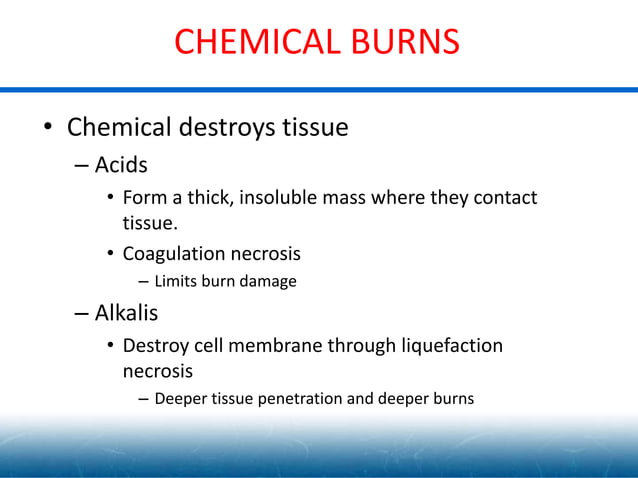 CHEMICAL BURNS

• Chemical destroys tissue
– Acids
• Form a thick, insoluble mass where they contact tissue.
• Coagulation necrosis
– Limits burn damage
– Alkalis
• Destroy cell membrane through liquefaction necrosis
– Deeper tissue penetration and deeper burns